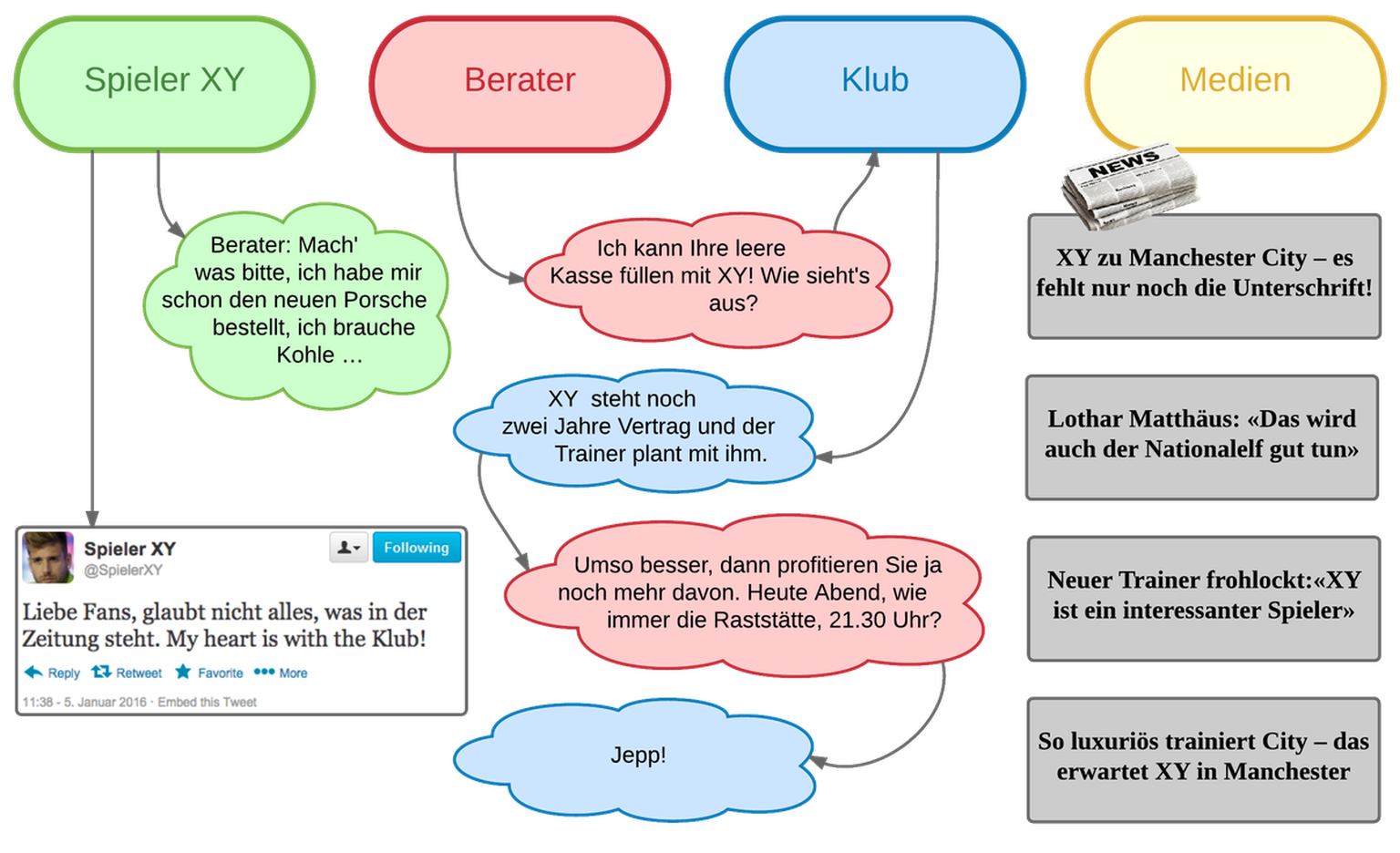 Spieler XY

Berater

Klub

Medien

Berater: Mach' was bitte, ich habe mir schon den neuen Porsche bestellt, ich brauche Kohle …

Ich kann Ihre leere Kasse füllen mit XY! Wie sieht's aus?

XY steht noch zwei Jahre Vertrag und der Trainer plant mit ihm.

Umso besser, dann profitieren Sie ja noch mehr davon. Heute Abend, wie immer die Raststätte, 21.30 Uhr?

Jepp!

Spieler XY
@SpielerXY
Following

Liebe Fans, glaubt nicht alles, was in der Zeitung steht. My heart is with the Klub!

Reply Retweet Favorite More

11:38 - 5. Januar 2016 · Embed this Tweet

NEWS

XY zu Manchester City – es fehlt nur noch die Unterschrift!

Lothar Matthäus: «Das wird auch der Nationalelf gut tun»

Neuer Trainer frohlockt:«XY ist ein interessanter Spieler»

So luxuriös trainiert City – das erwartet XY in Manchester